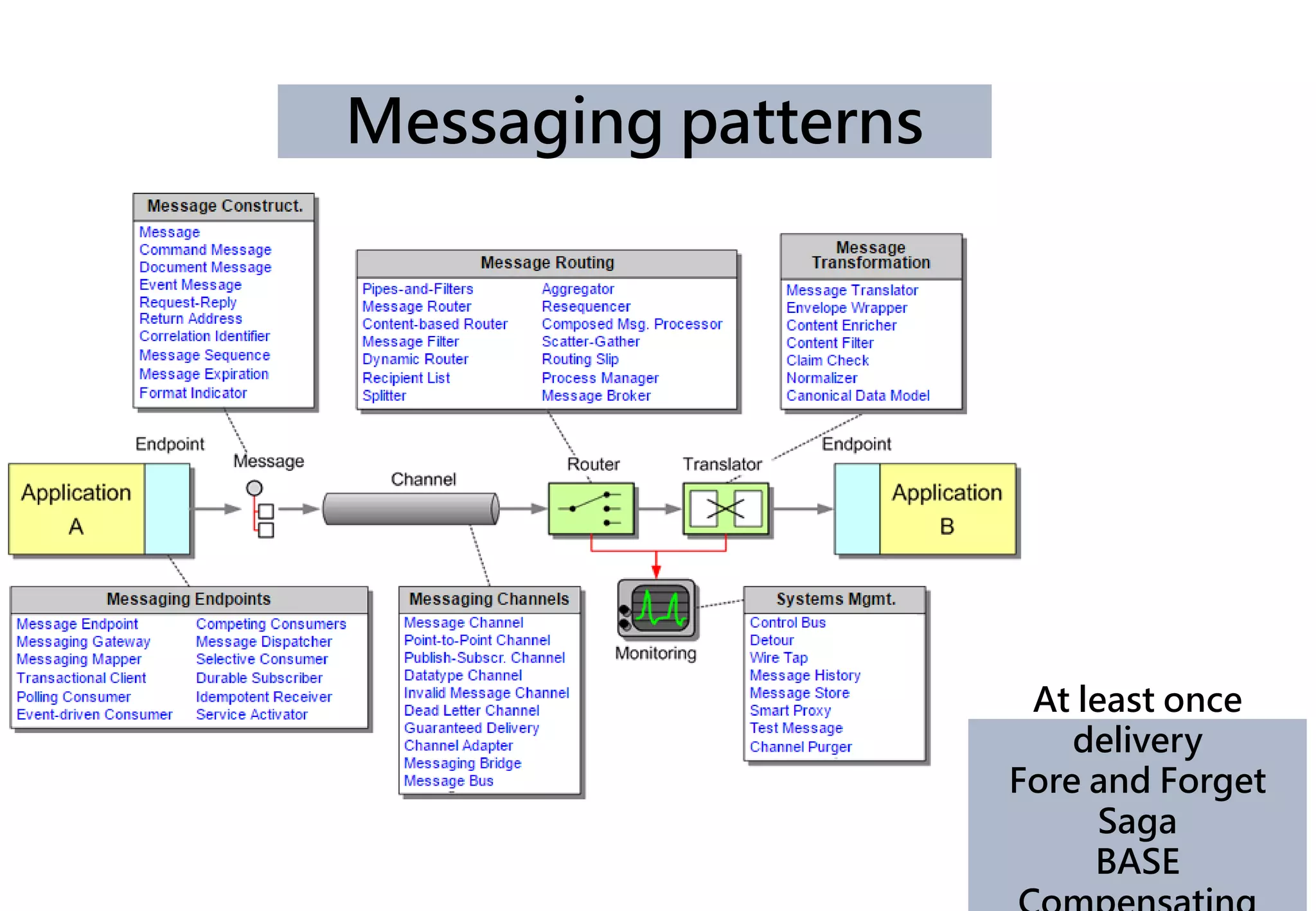 Messaging patterns

Message Construct.
Message
Command Message
Document Message
Event Message
Request-Reply
Return Address
Correlation Identifier
Message Sequence
Message Expiration
Format Indicator

Message Routing
Pipes-and-Filters
Message Router
Content-based Router
Message Filter
Dynamic Router
Recipient List
Splitter
Aggregator
Resequencer
Composed Msg. Processor
Scatter-Gather
Routing Slip
Process Manager
Message Broker

Message Transformation
Message Translator
Envelope Wrapper
Content Enricher
Content Filter
Claim Check
Normalizer
Canonical Data Model

Endpoint
Message
Channel
Router
Translator
Endpoint

Application A

Application B

Monitoring

Messaging Endpoints
Message Endpoint
Messaging Gateway
Messaging Mapper
Transactional Client
Polling Consumer
Event-driven Consumer
Competing Consumers
Message Dispatcher
Selective Consumer
Durable Subscriber
Idempotent Receiver
Service Activator

Messaging Channels
Message Channel
Point-to-Point Channel
Publish-Subscr. Channel
Datatype Channel
Invalid Message Channel
Dead Letter Channel
Guaranteed Delivery
Channel Adapter
Messaging Bridge
Message Bus

Systems Mgmt.
Control Bus
Detour
Wire Tap
Message History
Message Store
Smart Proxy
Test Message
Channel Purger

At least once delivery
Fore and Forget
Saga
BASE
Compensating